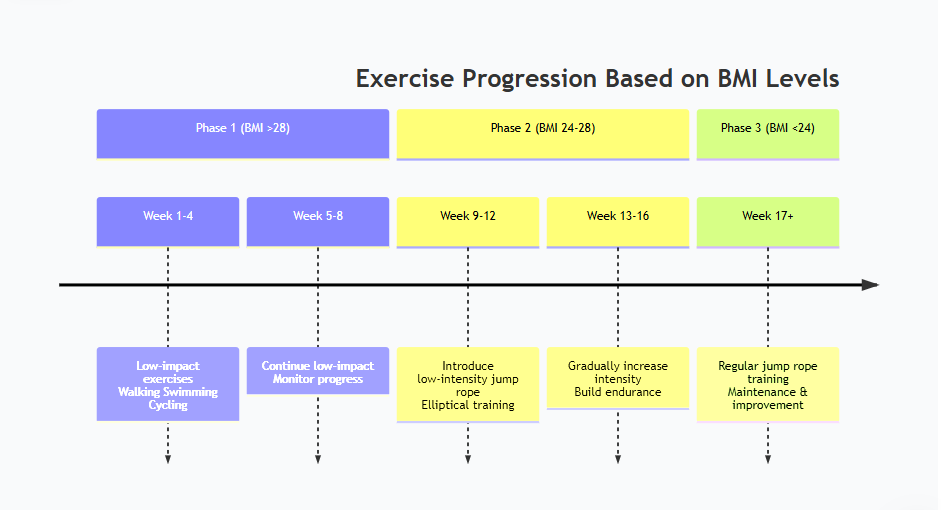 Exercise Progression Based on BMI Levels

Phase 1 (BMI >28)

Phase 2 (BMI 24-28)

Phase 3 (BMI <24)

Week 1-4

Week 5-8

Week 9-12

Week 13-16

Week 17+

Low-impact exercises Walking Swimming Cycling

Continue low-impact Monitor progress

Introduce low-intensity jump rope Elliptical training

Gradually increase intensity Build endurance

Regular jump rope training Maintenance & improvement